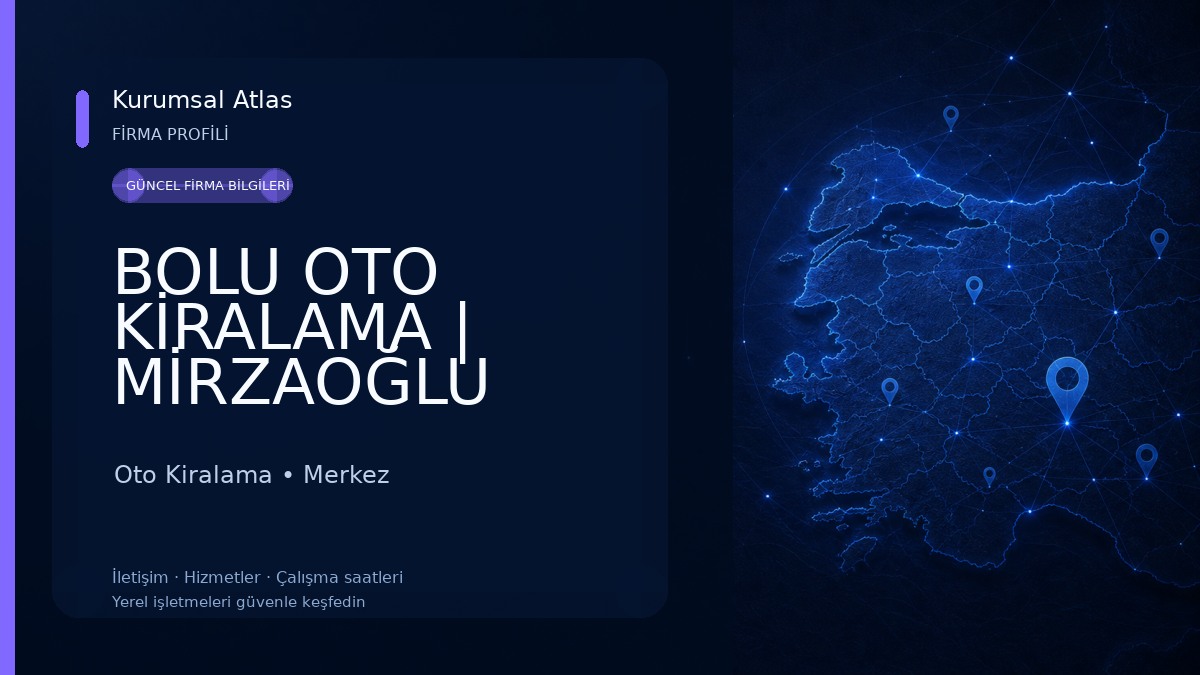 Kurumsal Atlas
FİRMA PROFİLİ

GÜNCEL FİRMA BİLGİLERİ

BOLU OTO KİRALAMA | MİRZAOĞLU

Oto Kiralama • Merkez

İletişim · Hizmetler · Çalışma saatleri
Yerel işletmeleri güvenle keşfedin